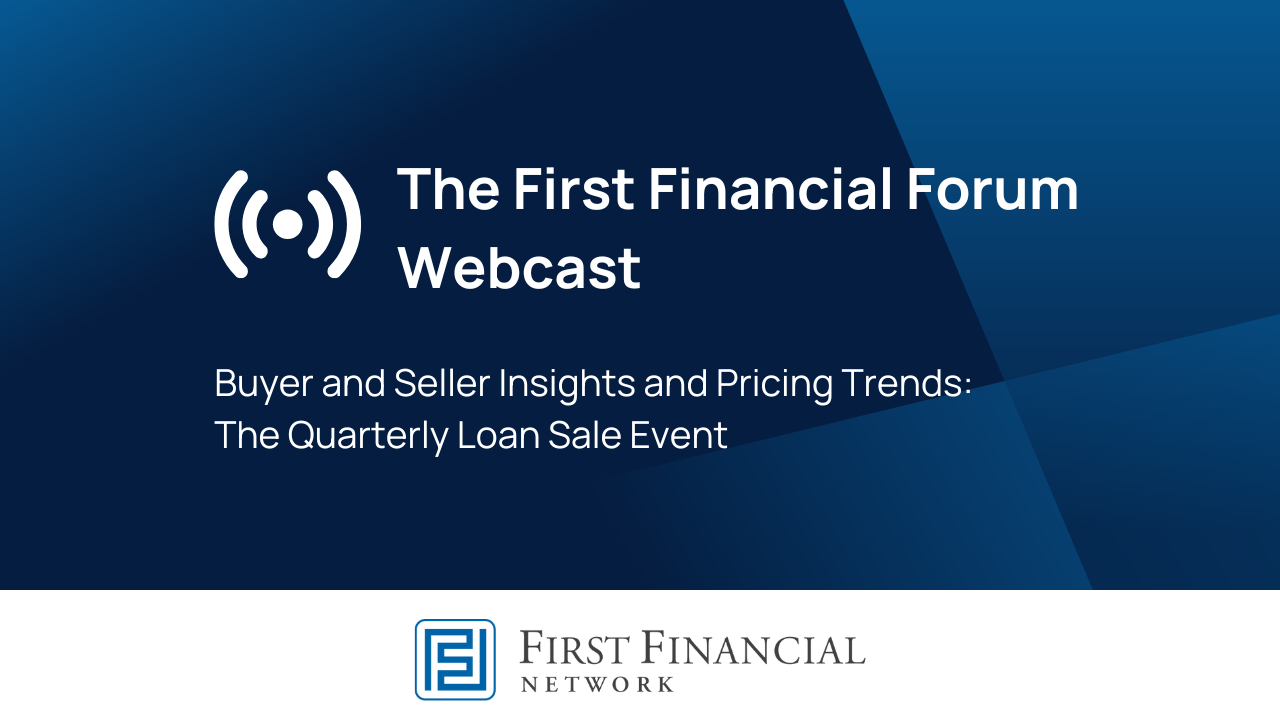 The First Financial Forum Webcast

Buyer and Seller Insights and Pricing Trends: The Quarterly Loan Sale Event

FIRST FINANCIAL
NETWORK